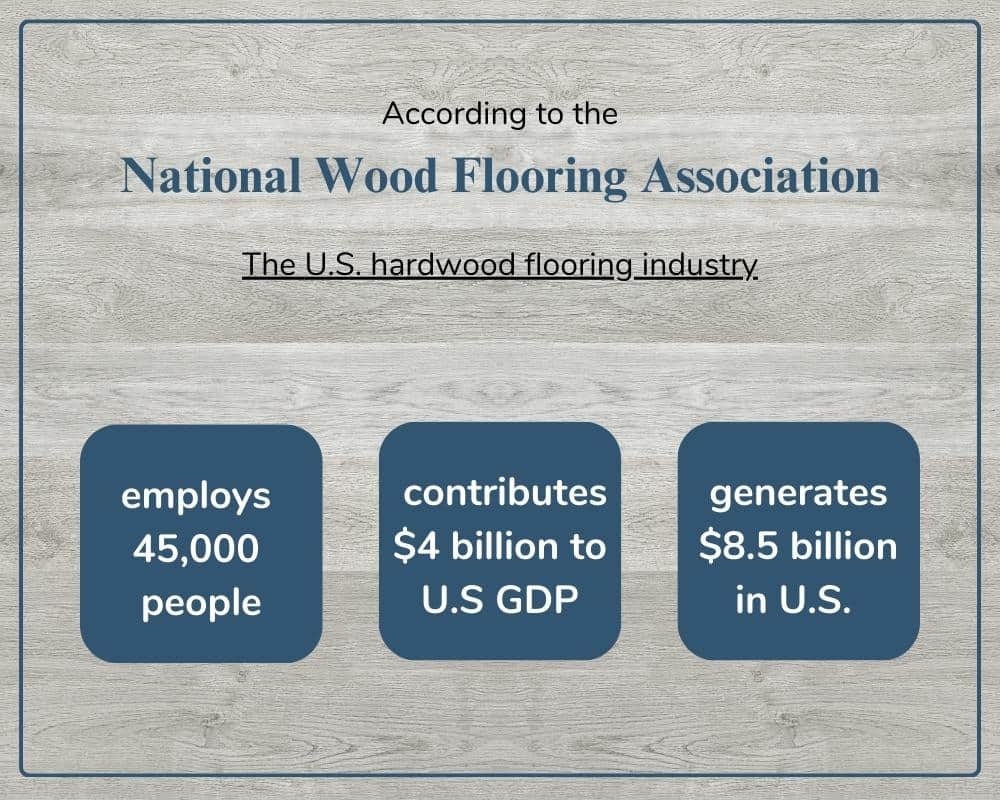 According to the

National Wood Flooring Association

The U.S. hardwood flooring industry

employs 45,000 people

contributes \$4 billion to U.S GDP

generates \$8.5 billion in U.S.